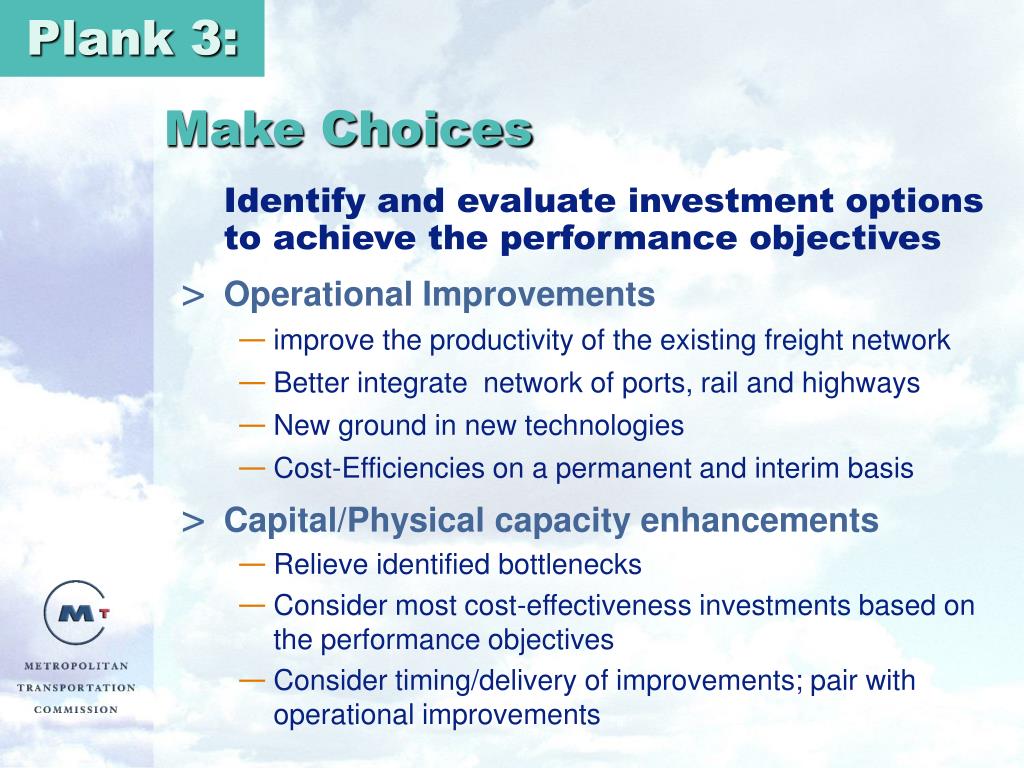 Plank 3:

Make Choices

Identify and evaluate investment options to achieve the performance objectives

> Operational Improvements
— improve the productivity of the existing freight network
— Better integrate network of ports, rail and highways
— New ground in new technologies
— Cost-Efficiencies on a permanent and interim basis

> Capital/Physical capacity enhancements
— Relieve identified bottlenecks
— Consider most cost-effectiveness investments based on the performance objectives
— Consider timing/delivery of improvements; pair with operational improvements

MT

METROPOLITAN TRANSPORTATION COMMISSION